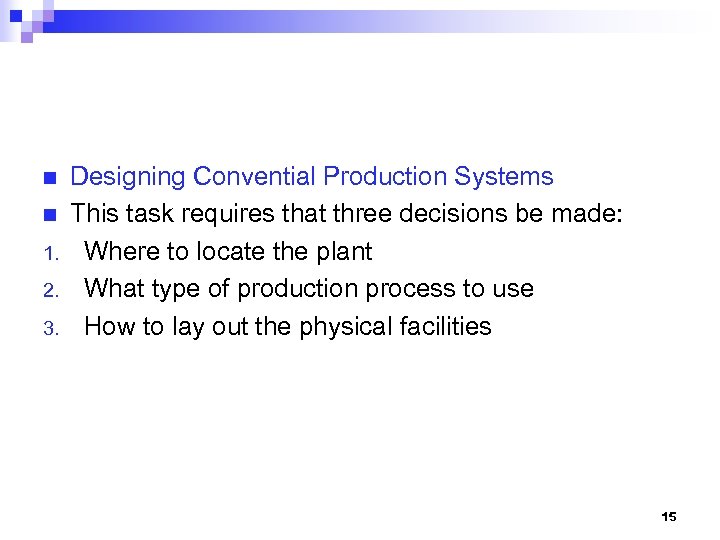 Designing Convential Production Systems

This task requires that three decisions be made:

1. Where to locate the plant
2. What type of production process to use
3. How to lay out the physical facilities

15